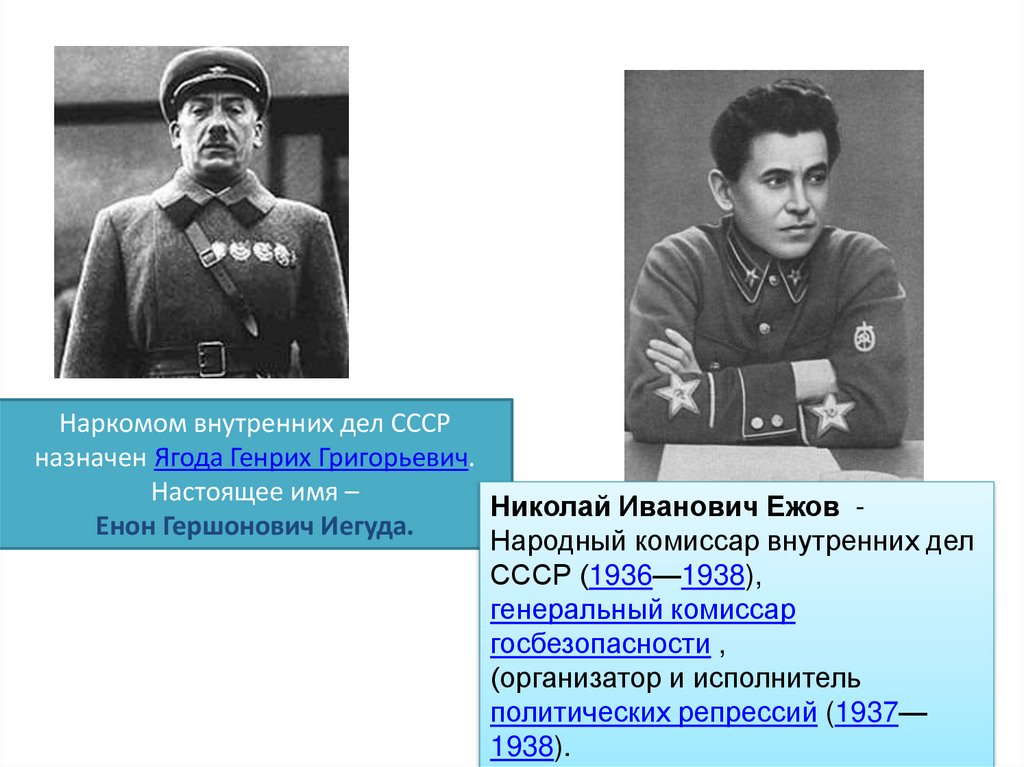 Наркомом внутренних дел СССР назначен Ягода Генрих Григорьевич. Настоящее имя – Енон Гершонович Иегуда.

Николай Иванович Ежов - Народный комиссар внутренних дел СССР (1936—1938), генеральный комиссар госбезопасности , (организатор и исполнитель политических репрессий (1937—1938).